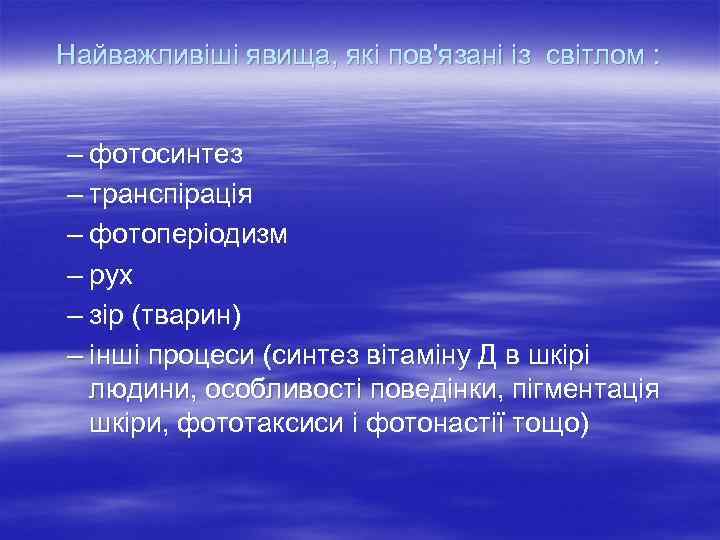 Найважливіші явища, які пов'язані із світлом :

– фотосинтез
– транспірація
– фотоперіодизм
– рух
– зір (тварин)
– інші процеси (синтез вітаміну Д в шкірі людини, особливості поведінки, пігментація шкіри, фототаксиси і фотонастії тощо)